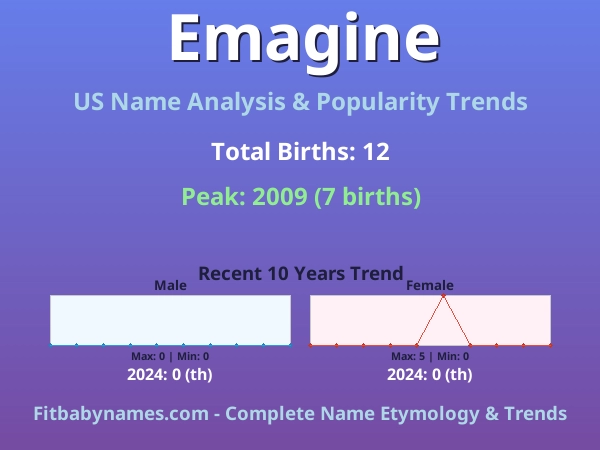 Emagine

US Name Analysis & Popularity Trends

Total Births: 12

Peak: 2009 (7 births)

Recent 10 Years Trend

Male

Max: 0 | Min: 0

2024: 0 (th)

Female

Max: 5 | Min: 0

2024: 0 (th)

Fitbabynames.com - Complete Name Etymology & Trends